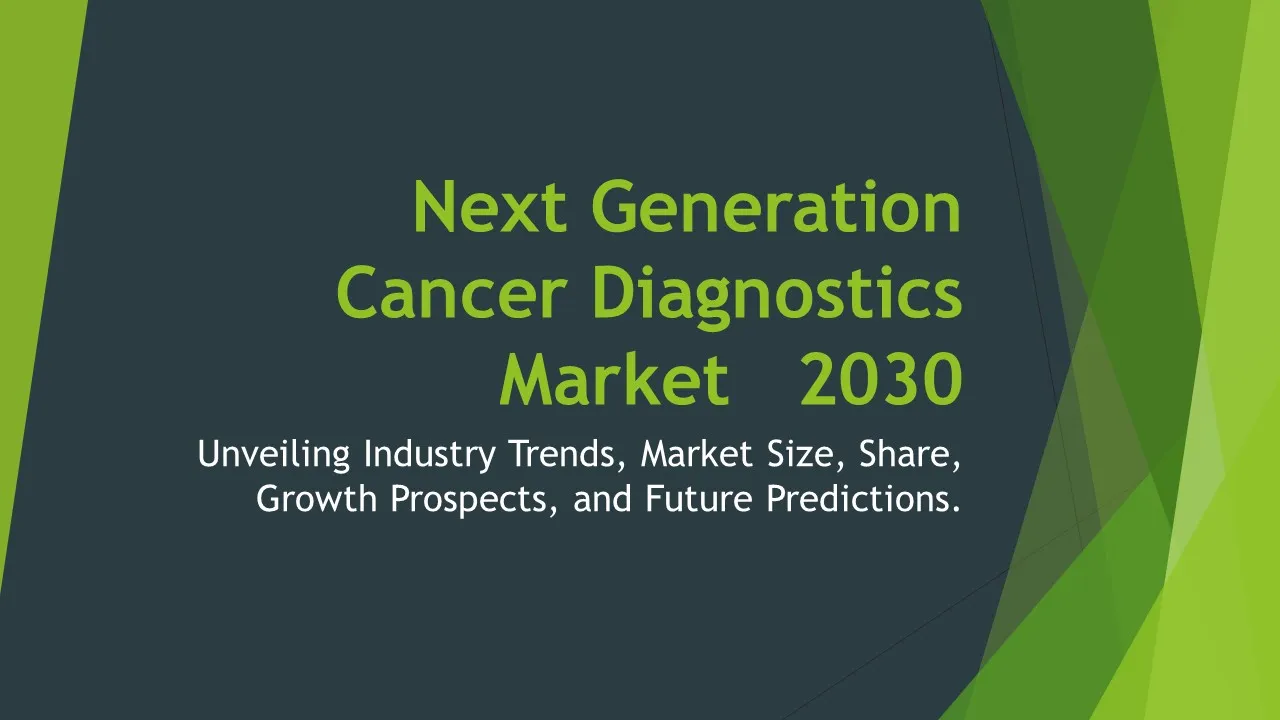 Next Generation Cancer Diagnostics Market 2030

Unveiling Industry Trends, Market Size, Share, Growth Prospects, and Future Predictions.